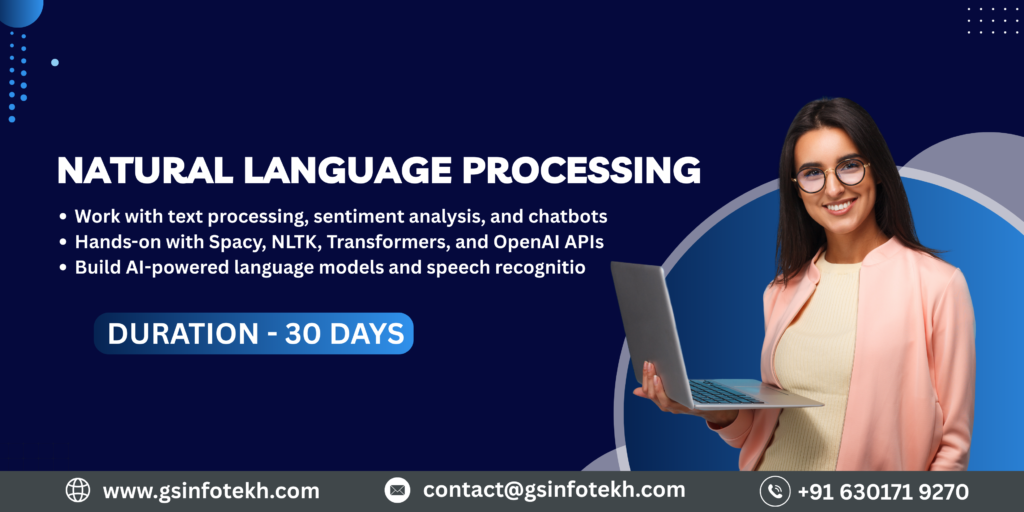 NATURAL LANGUAGE PROCESSING

• Work with text processing, sentiment analysis, and chatbots
• Hands-on with Spacy, NLTK, Transformers, and OpenAI APIs
• Build AI-powered language models and speech recognitio

DURATION - 30 DAYS

www.gsinfotekh.com
contact@gsinfotekh.com
+91 630171 9270